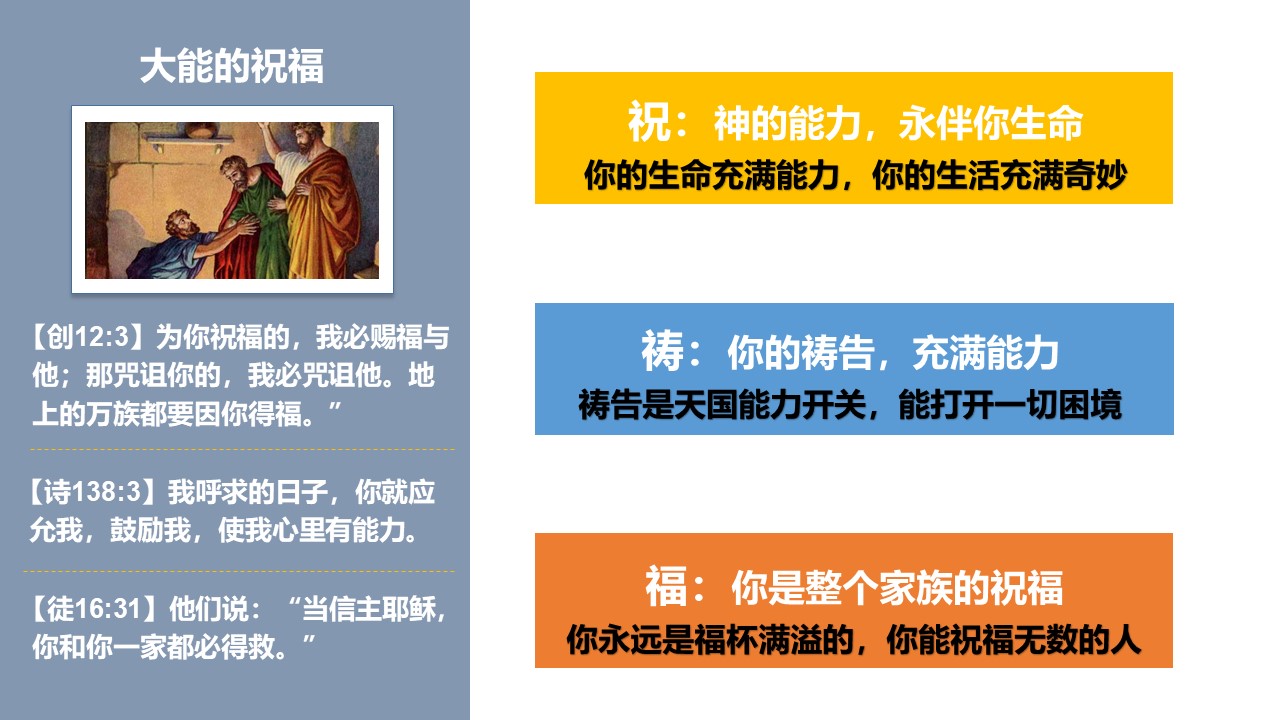 大能的祝福

【创12:3】为你祝福的，我必赐福与他；那咒诅你的，我必咒诅他。地上的万族都要因你得福。”

【诗138:3】我呼求的日子，你就应允我，鼓励我，使我心里有能力。

【徒16:31】他们说：“当信主耶稣，你和你一家都必得救。”

祝：神的能力，永伴你生命
你的生命充满能力，你的生活充满奇妙

祷：你的祷告，充满能力
祷告是天国能力开关，能打开一切困境

福：你是整个家族的祝福
你永远是福杯满溢的，你能祝福无数的人